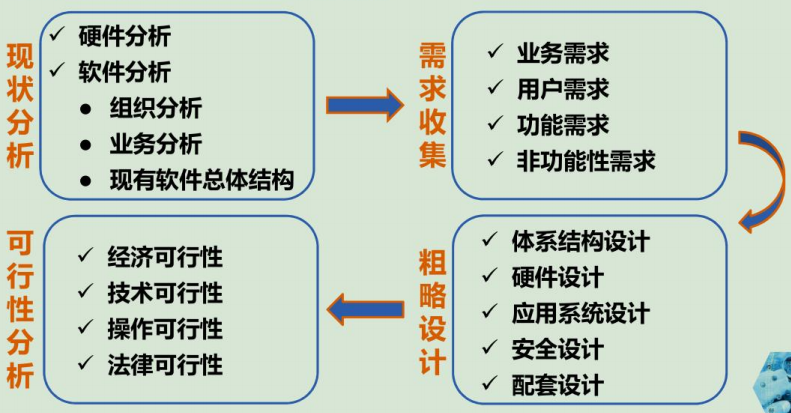 现状分析

✓ 硬件分析
✓ 软件分析
● 组织分析
● 业务分析
● 现有软件总体结构

需求收集

✓ 业务需求
✓ 用户需求
✓ 功能需求
✓ 非功能性需求

粗略设计

✓ 体系结构设计
✓ 硬件设计
✓ 应用系统设计
✓ 安全设计
✓ 配套设计

可行性分析

✓ 经济可行性
✓ 技术可行性
✓ 操作可行性
✓ 法律可行性